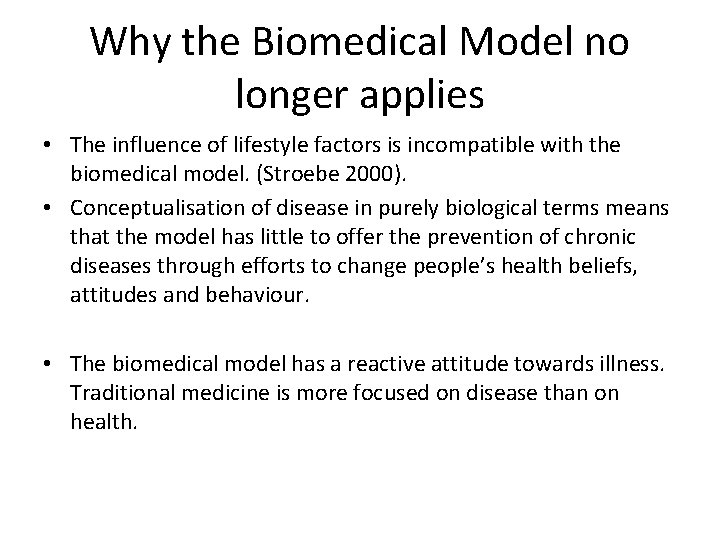 Why the Biomedical Model no longer applies

• The influence of lifestyle factors is incompatible with the biomedical model. (Stroebe 2000).

• Conceptualisation of disease in purely biological terms means that the model has little to offer the prevention of chronic diseases through efforts to change people's health beliefs, attitudes and behaviour.

• The biomedical model has a reactive attitude towards illness. Traditional medicine is more focused on disease than on health.